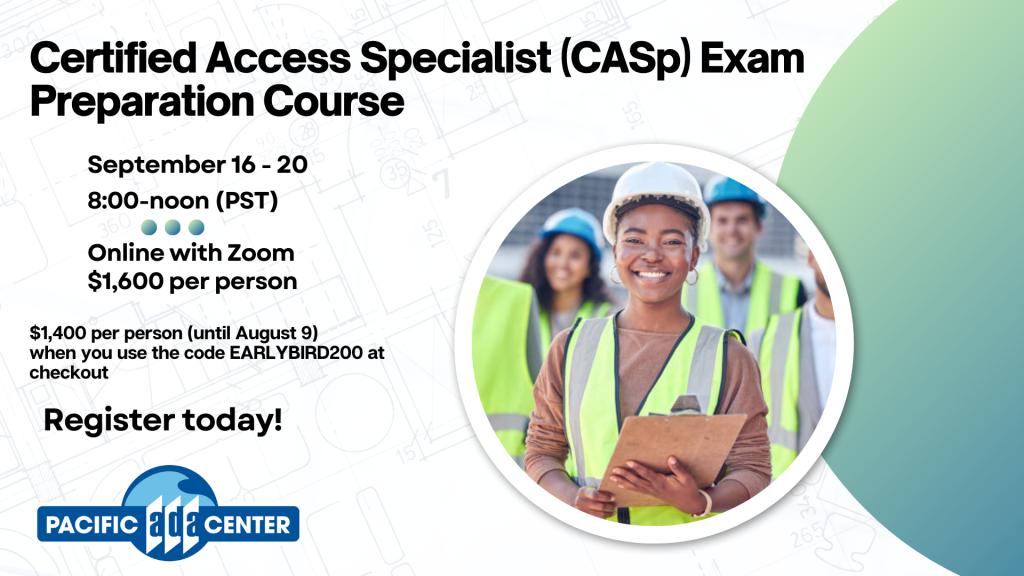 Certified Access Specialist (CASp) Exam Preparation Course

September 16 - 20

8:00-noon (PST)

Online with Zoom
$1,600 per person

$1,400 per person (until August 9) when you use the code EARLYBIRD200 at checkout

Register today!

PACIFIC ada CENTER